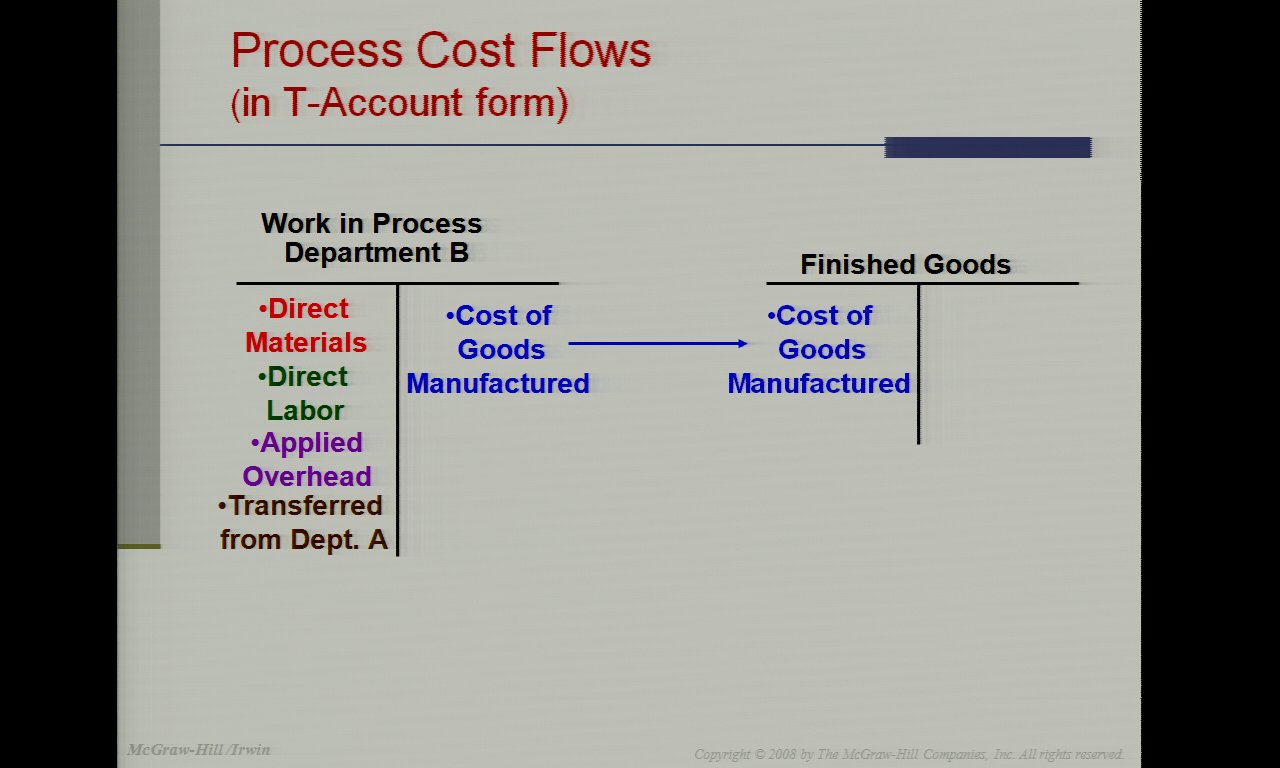 Process Cost Flows
(in T-Account form)

Work in Process
Department B

•Direct Materials
•Direct Labor
•Applied Overhead
•Transferred from Dept. A

•Cost of Goods Manufactured

Finished Goods

•Cost of Goods Manufactured

McGraw-Hill /Irwin

Copyright © 2008 by The McGraw-Hill Companies, Inc. All rights reserved.